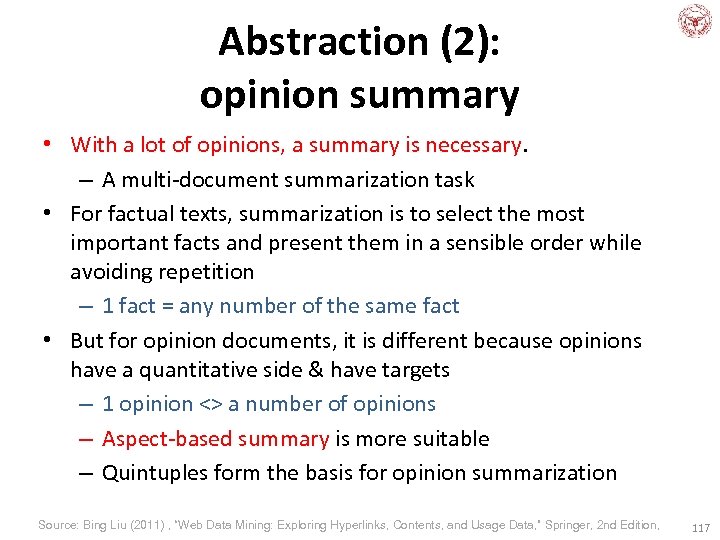 Abstraction (2):
opinion summary

• With a lot of opinions, a summary is necessary.
– A multi-document summarization task
• For factual texts, summarization is to select the most important facts and present them in a sensible order while avoiding repetition
– 1 fact = any number of the same fact
• But for opinion documents, it is different because opinions have a quantitative side & have targets
– 1 opinion <> a number of opinions
– Aspect-based summary is more suitable
– Quintuples form the basis for opinion summarization

Source: Bing Liu (2011) , "Web Data Mining: Exploring Hyperlinks, Contents, and Usage Data," Springer, 2nd Edition,

117